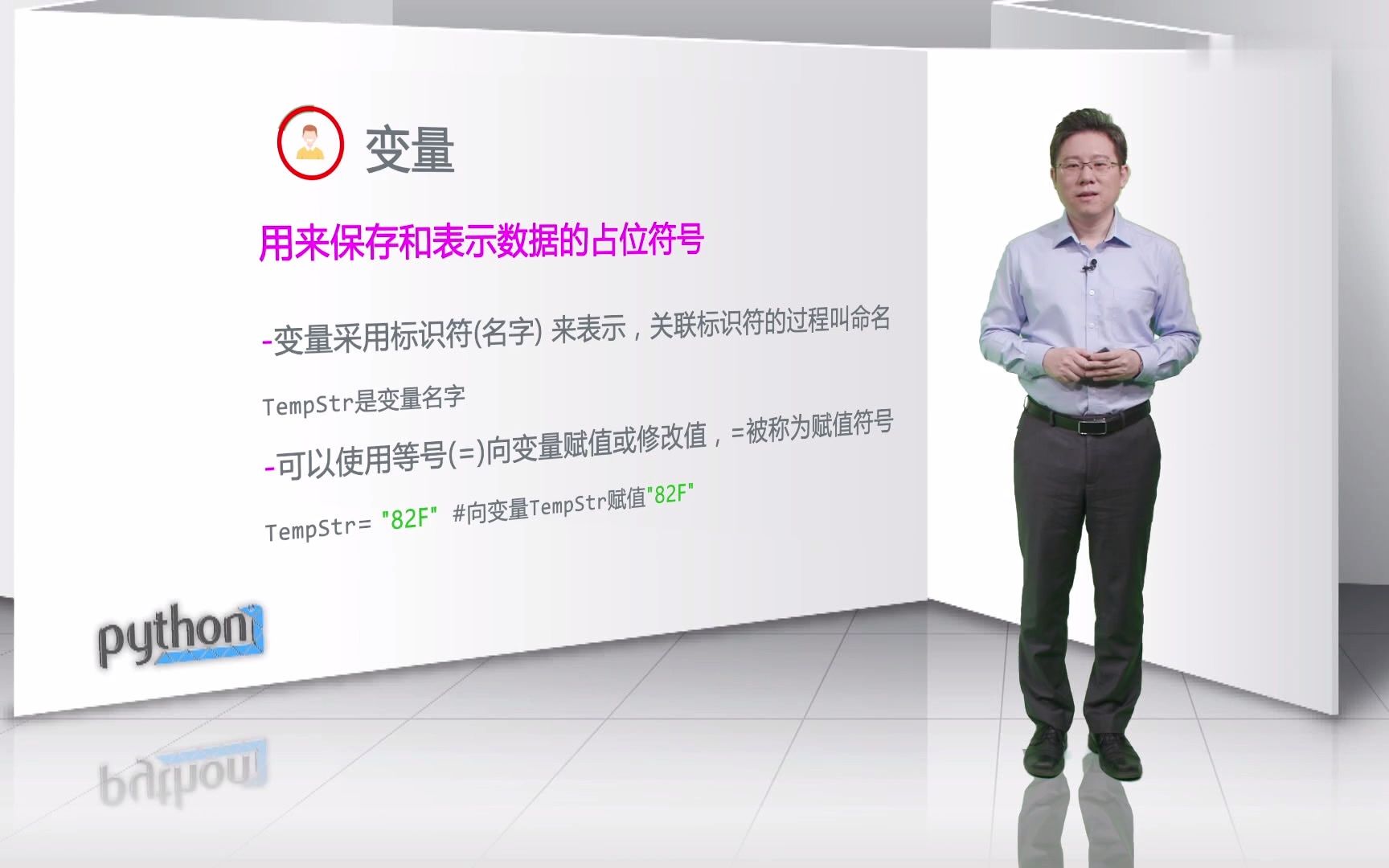 变量

用来保存和表示数据的占位符号

-变量采用标识符(名字) 来表示，关联标识符的过程叫命名

TempStr是变量名字

-可以使用等号(=)向变量赋值或修改值，=被称为赋值符号

TempStr= "82F" #向变量TempStr赋值"82F"

python